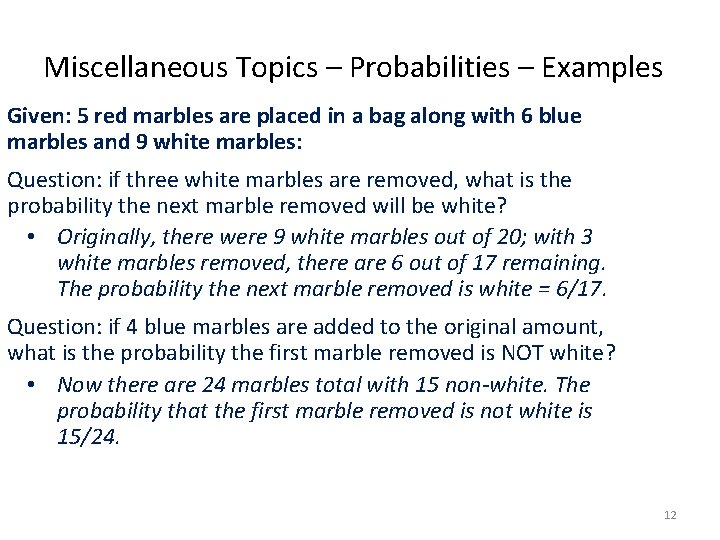 Miscellaneous Topics – Probabilities – Examples

Given: 5 red marbles are placed in a bag along with 6 blue marbles and 9 white marbles:

Question: if three white marbles are removed, what is the probability the next marble removed will be white?

• Originally, there were 9 white marbles out of 20; with 3 white marbles removed, there are 6 out of 17 remaining. The probability the next marble removed is white = 6/17.

Question: if 4 blue marbles are added to the original amount, what is the probability the first marble removed is NOT white?

• Now there are 24 marbles total with 15 non-white. The probability that the first marble removed is not white is 15/24.

12